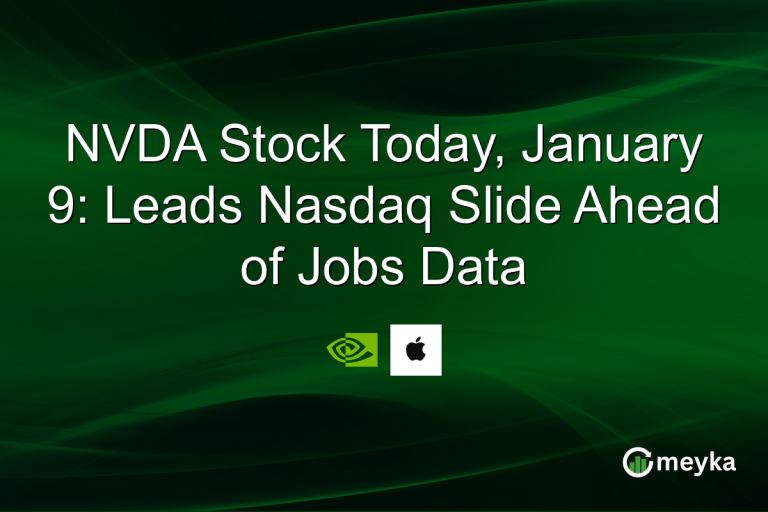 NVDA Stock Today, January 9: Leads Nasdaq Slide Ahead of Jobs Data

meyka